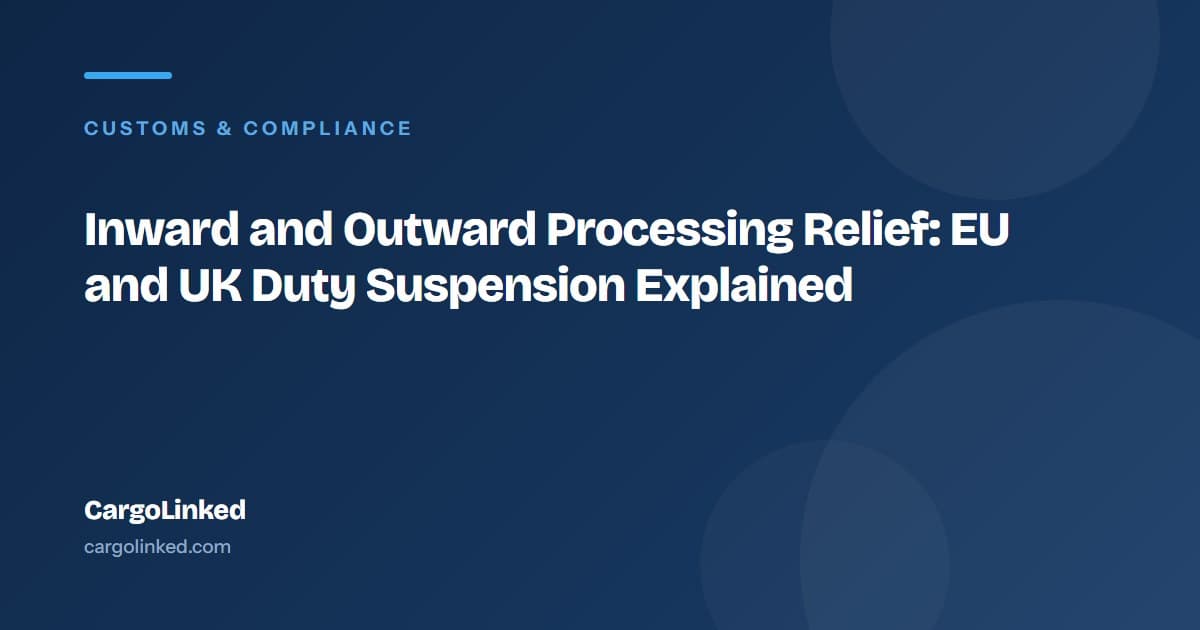 CUSTOMS & COMPLIANCE

Inward and Outward Processing Relief: EU and UK Duty Suspension Explained

CargoLinked

cargolinked.com